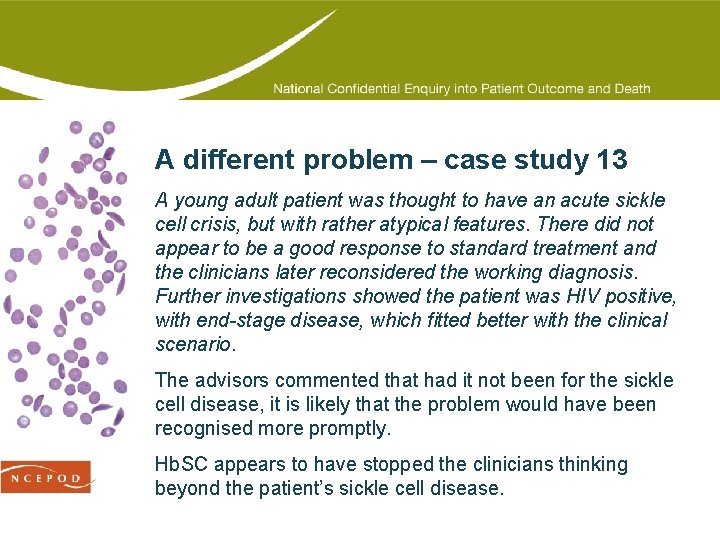 National Confidential Enquiry into Patient Outcome and Death

A different problem – case study 13

A young adult patient was thought to have an acute sickle cell crisis, but with rather atypical features. There did not appear to be a good response to standard treatment and the clinicians later reconsidered the working diagnosis. Further investigations showed the patient was HIV positive, with end-stage disease, which fitted better with the clinical scenario.

The advisors commented that had it not been for the sickle cell disease, it is likely that the problem would have been recognised more promptly.

HbSC appears to have stopped the clinicians thinking beyond the patient's sickle cell disease.

NCEPOD